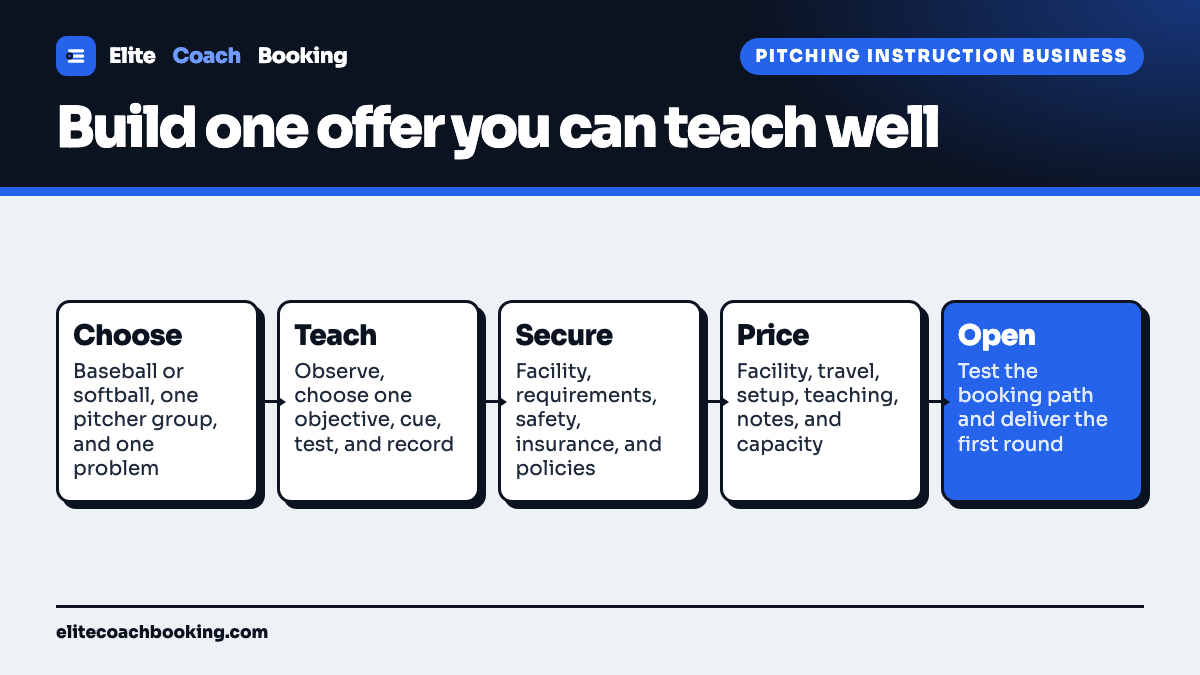 Elite Coach Booking

PITCHING INSTRUCTION BUSINESS

Build one offer you can teach well

Choose
Baseball or softball, one pitcher group, and one problem

Teach
Observe, choose one objective, cue, test, and record

Secure
Facility, requirements, safety, insurance, and policies

Price
Facility, travel, setup, teaching, notes, and capacity

Open
Test the booking path and deliver the first round

elitecoachbooking.com